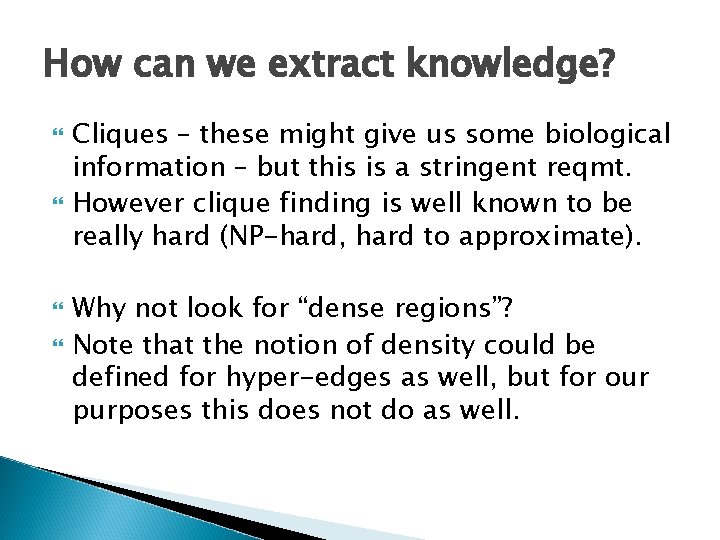 How can we extract knowledge?

Cliques – these might give us some biological information – but this is a stringent reqmt.

However clique finding is well known to be really hard (NP-hard, hard to approximate).

Why not look for “dense regions”?

Note that the notion of density could be defined for hyper-edges as well, but for our purposes this does not do as well.